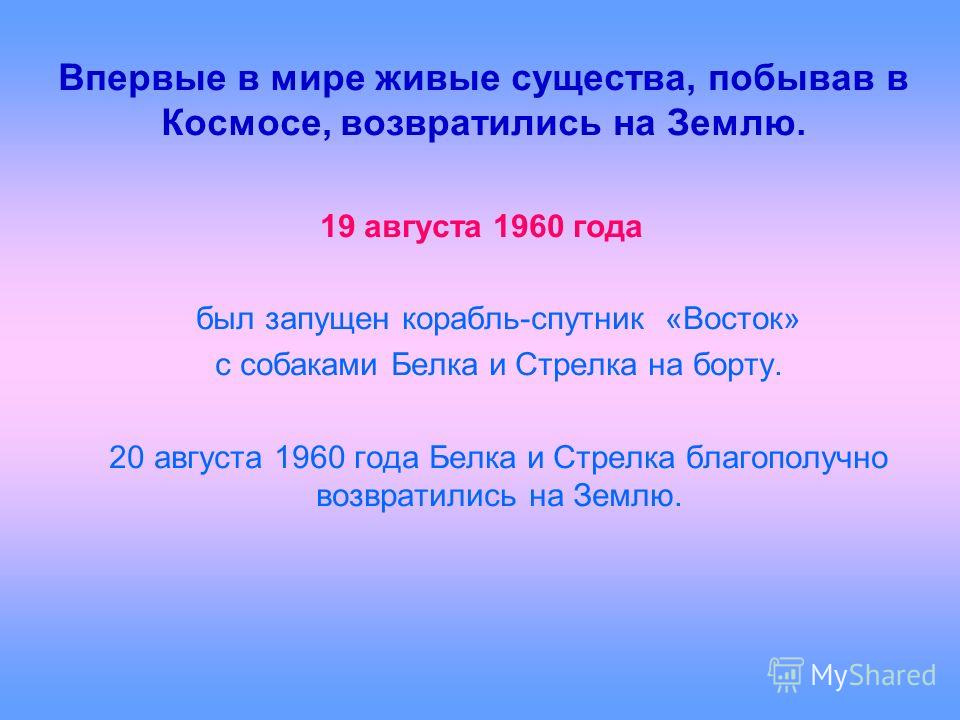 Впервые в мире живые существа, побывав в Космосе, возвратились на Землю.

19 августа 1960 года

был запущен корабль-спутник «Восток» с собаками Белка и Стрелка на борту.

20 августа 1960 года Белка и Стрелка благополучно возвратились на Землю.

MyShared